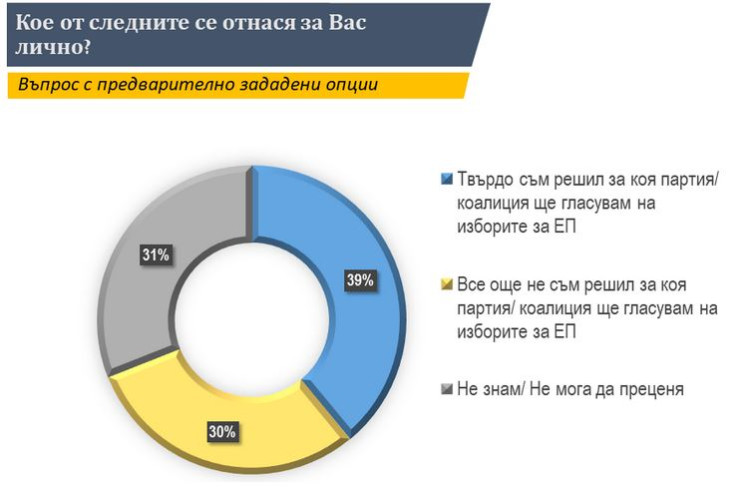 Кое от следните се отнася за Вас лично?

Въпрос с предварително зададени опции

31%

39%

30%

Твърдо съм решил за коя партия/ коалиция ще гласувам на изборите за ЕП

Все още не съм решил за коя партия/ коалиция ще гласувам на изборите за ЕП

Не знам/ Не мога да преценя